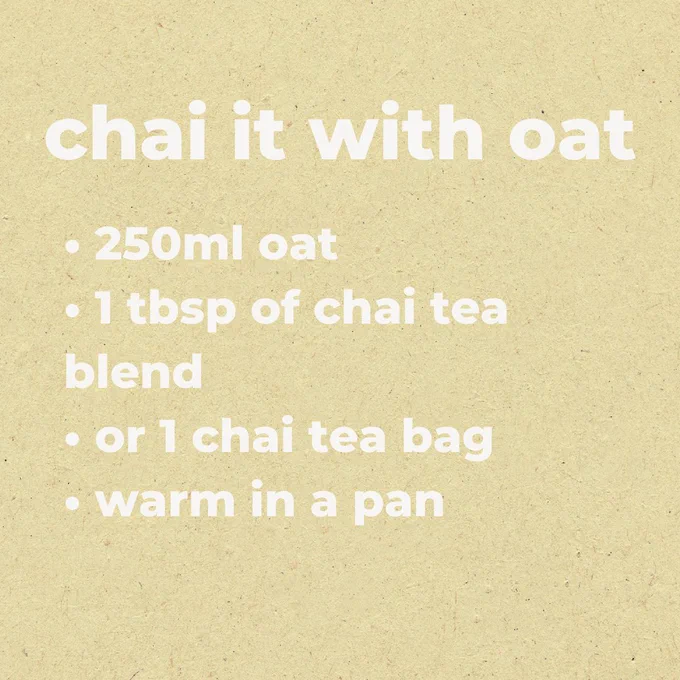 chai it with oat

• 250ml oat
• 1 tbsp of chai tea blend
• or 1 chai tea bag
• warm in a pan